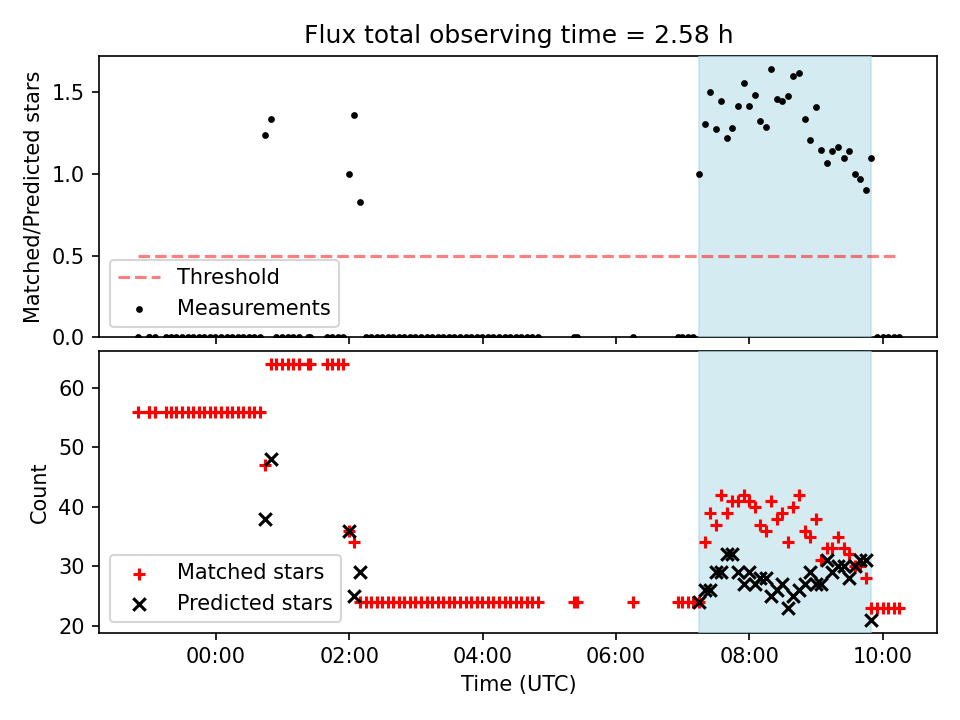 Flux total observing time = 2.58 h

Matched/Predicted stars

1.5
1.0
0.5
0.0

Threshold
Measurements

Count

60
50
40
30
20

Matched stars
Predicted stars

00:00
02:00
04:00
06:00
08:00
10:00

Time (UTC)